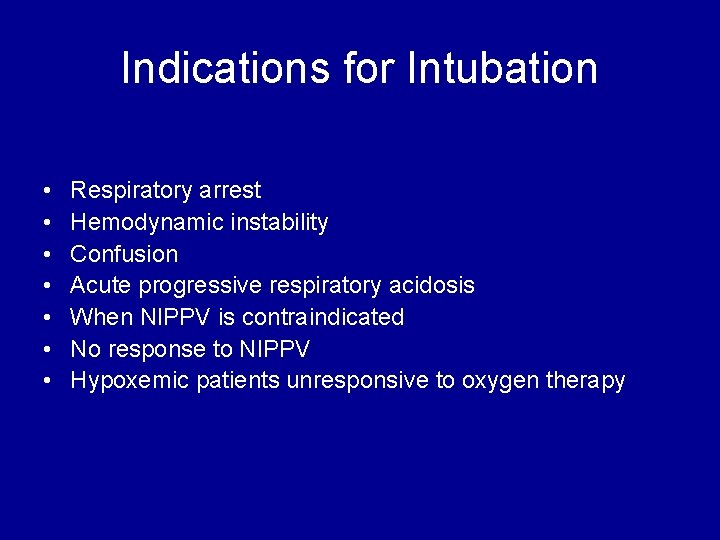 Indications for Intubation

• Respiratory arrest
• Hemodynamic instability
• Confusion
• Acute progressive respiratory acidosis
• When NIPPV is contraindicated
• No response to NIPPV
• Hypoxemic patients unresponsive to oxygen therapy